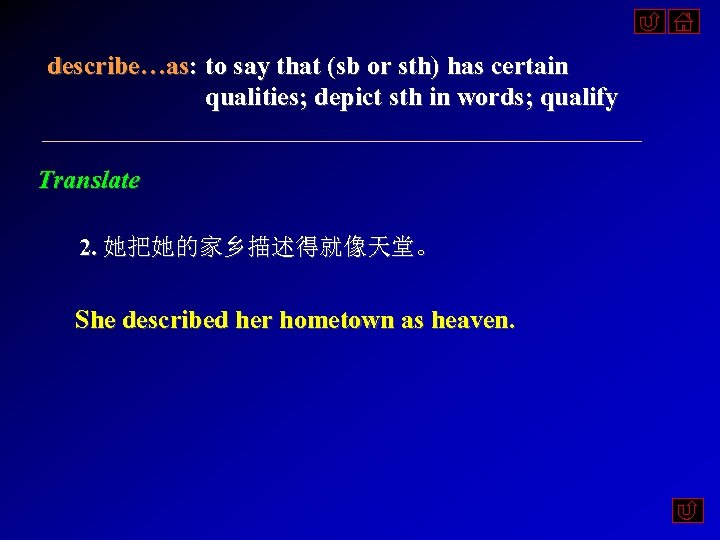 describe…as: to say that (sb or sth) has certain qualities; depict sth in words; qualify

Translate

2. 她把她的家乡描述得就像天堂。

She described her hometown as heaven.